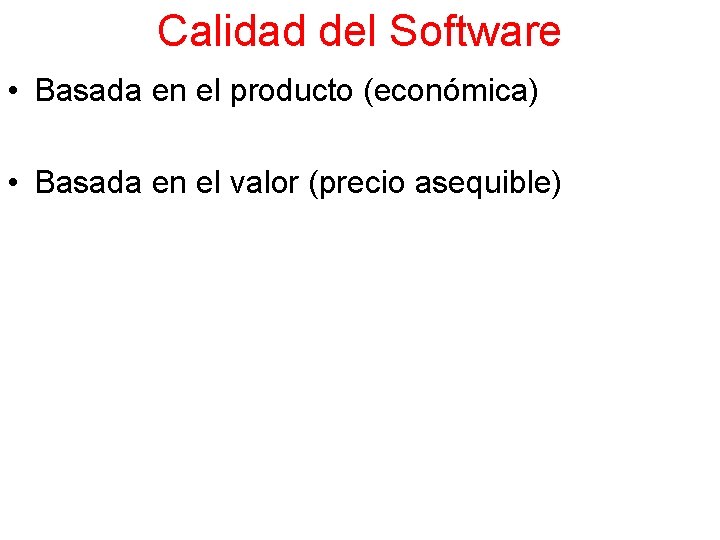 Calidad del Software

• Basada en el producto (económica)

• Basada en el valor (precio asequible)